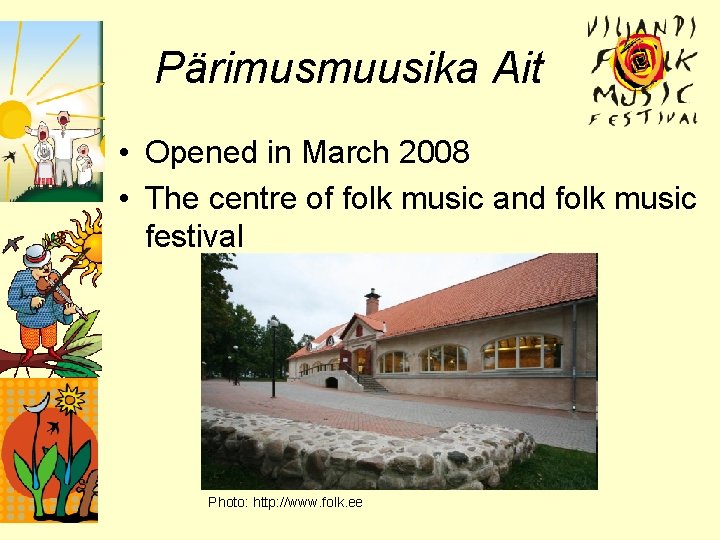 Pärimusmuusika Ait

VILJANDI FOLK MUSIC FESTIVAL

• Opened in March 2008
• The centre of folk music and folk music festival

Photo: http://www.folk.ee